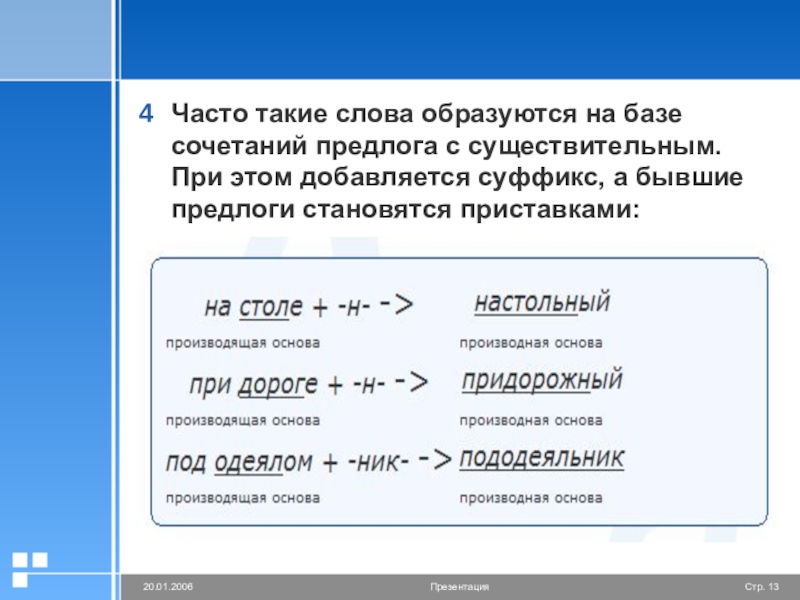 4 Часто такие слова образуются на базе сочетаний предлога с существительным. При этом добавляется суффикс, а бывшие предлоги становятся приставками:

на столе + -н- -> настольный
производящая основа производная основа

при дороге + -н- -> придорожный
производящая основа производная основа

под одеялом + -ник- -> пододеяльник
производящая основа производная основа

20.01.2006 Презентация Стр. 13